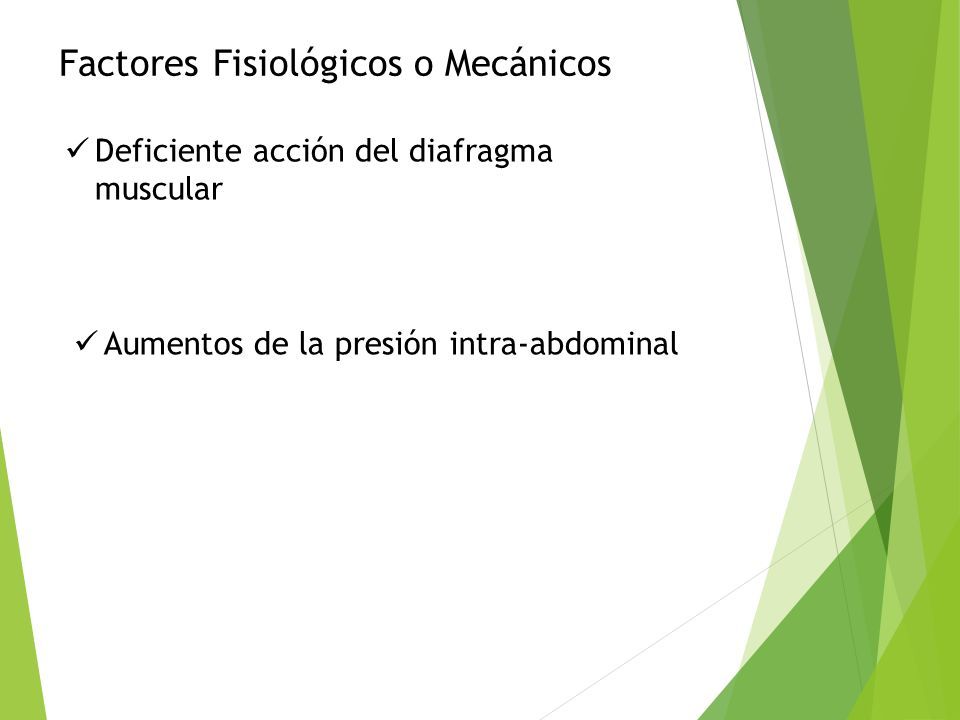 Factores Fisiológicos o Mecánicos

✓ Deficiente acción del diafragma muscular

✓ Aumentos de la presión intra-abdominal